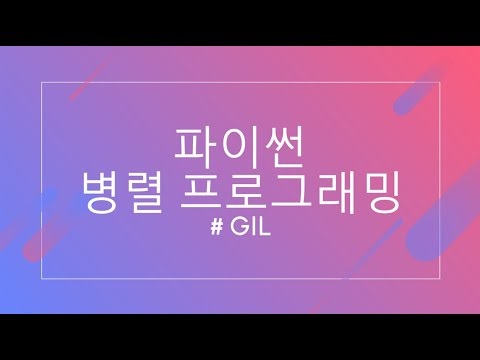 파이썬
병렬 프로그래밍
# GIL